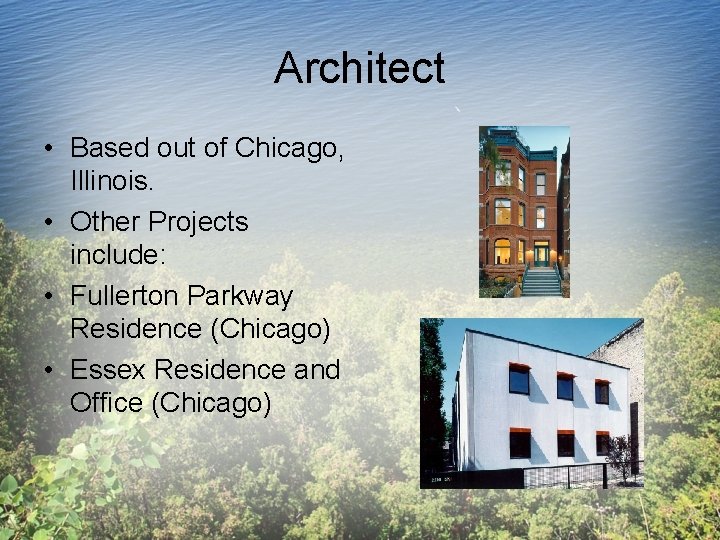 Architect

• Based out of Chicago, Illinois.
• Other Projects include:
• Fullerton Parkway Residence (Chicago)
• Essex Residence and Office (Chicago)